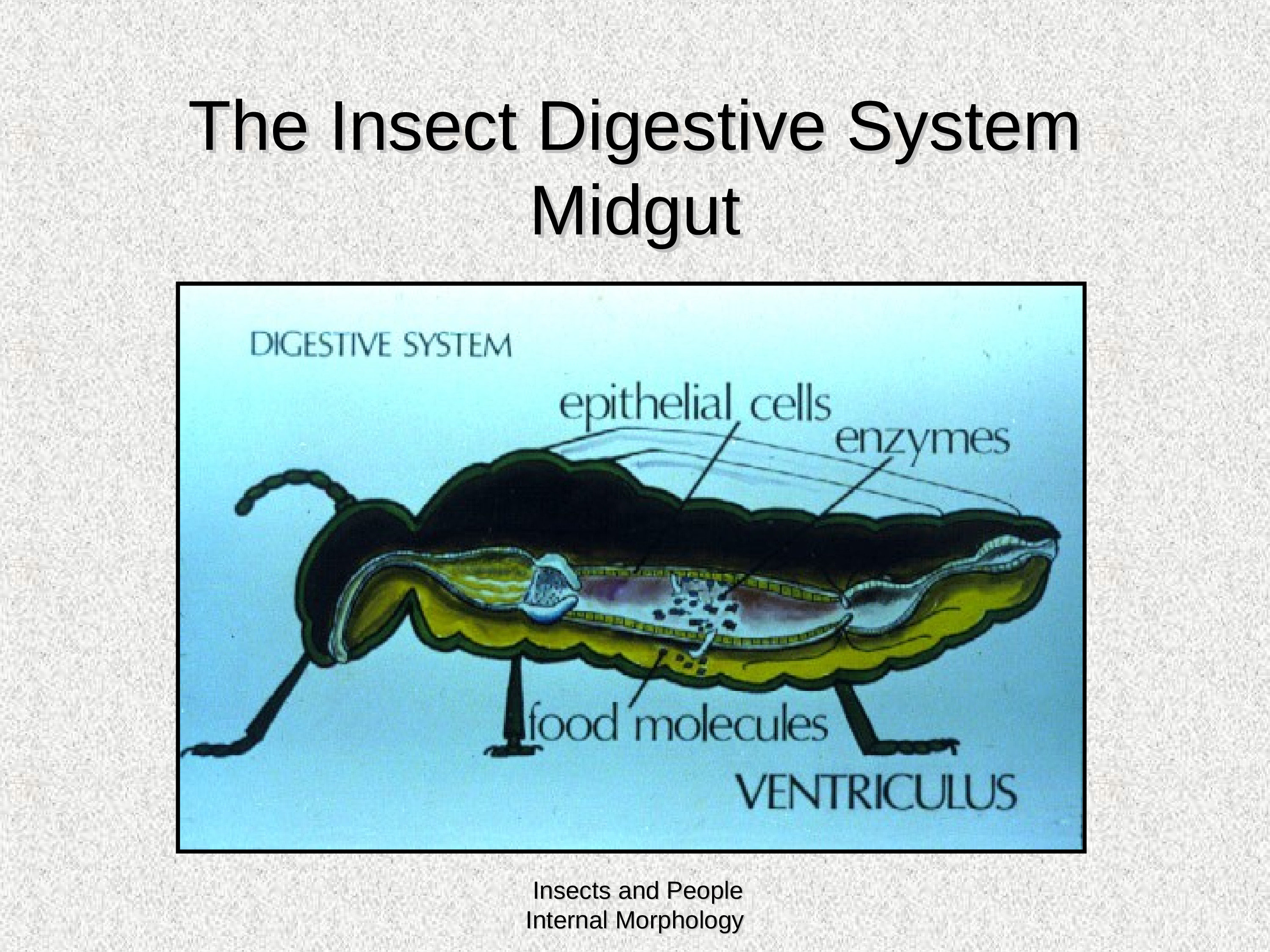 The Insect Digestive System
Midgut

DIGESTIVE SYSTEM

epithelial cells

enzymes

food molecules

VENTRICULUS

Insects and People
Internal Morphology